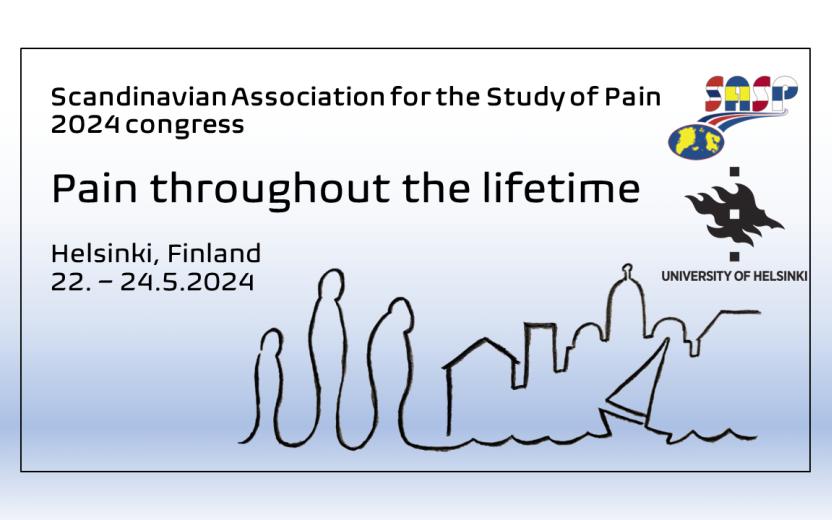 Scandinavian Association for the Study of Pain
2024 congress

SASP

Pain throughout the lifetime

Helsinki, Finland
22. – 24.5.2024

UNIVERSITY OF HELSINKI